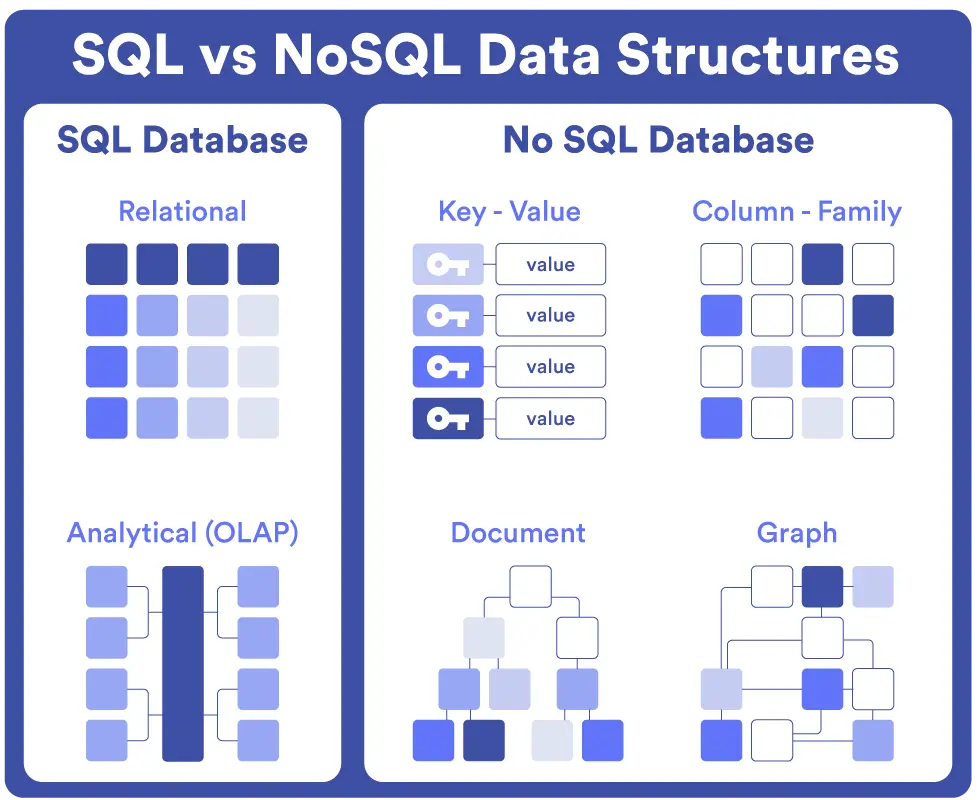 SQL vs NoSQL Data Structures

SQL Database

Relational

Analytical (OLAP)

No SQL Database

Key - Value

value

value

value

value

Column - Family

Document

Graph